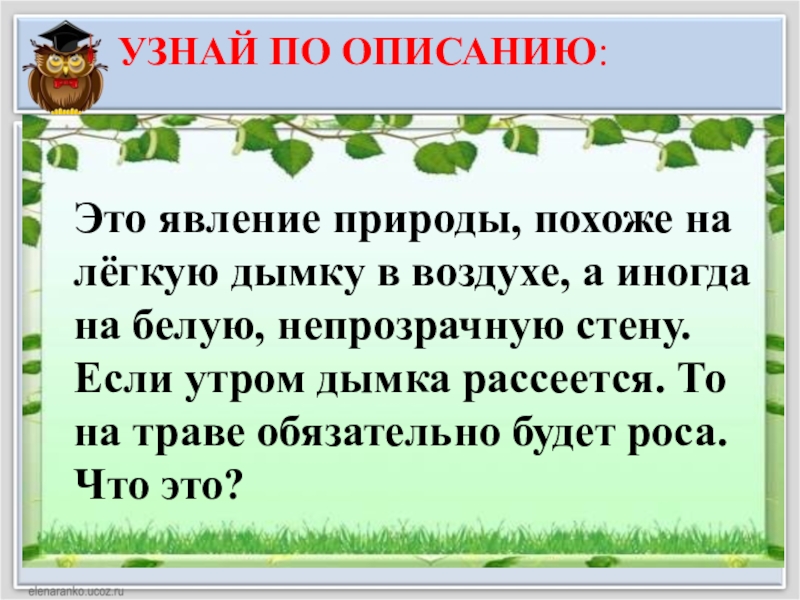 УЗНАЙ ПО ОПИСАНИЮ:

Это явление природы, похоже на лёгкую дымку в воздухе, а иногда на белую, непрозрачную стену. Если утром дымка рассеется. То на траве обязательно будет роса. Что это?

elenaranko.ucoz.ru